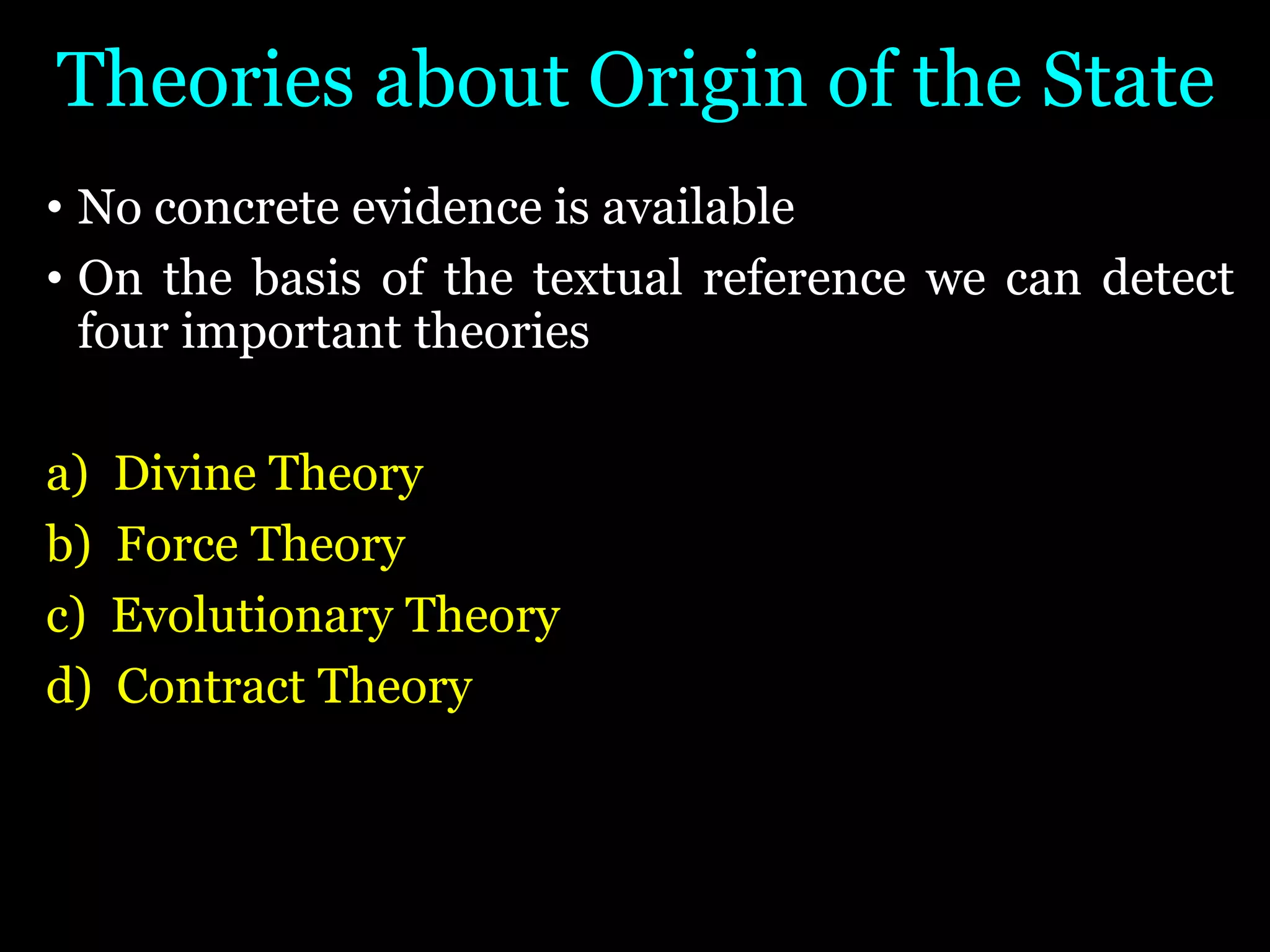 Theories about Origin of the State

• No concrete evidence is available
• On the basis of the textual reference we can detect four important theories

a) Divine Theory
b) Force Theory
c) Evolutionary Theory
d) Contract Theory